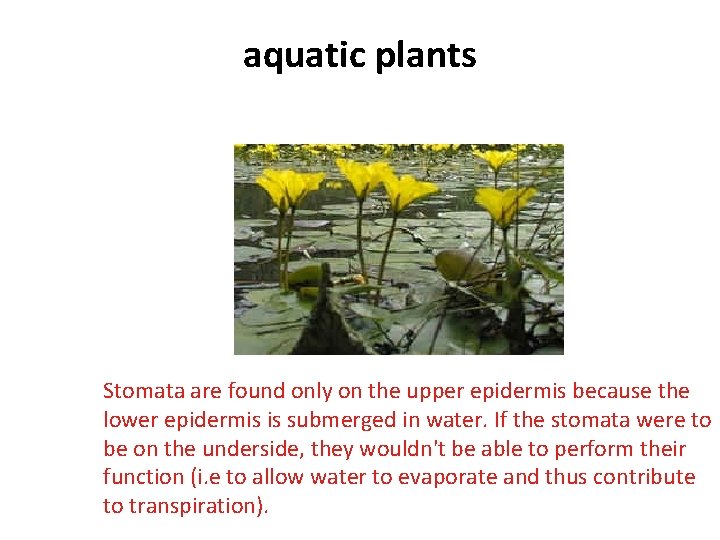 aquatic plants

Stomata are found only on the upper epidermis because the lower epidermis is submerged in water. If the stomata were to be on the underside, they wouldn't be able to perform their function (i.e to allow water to evaporate and thus contribute to transpiration).